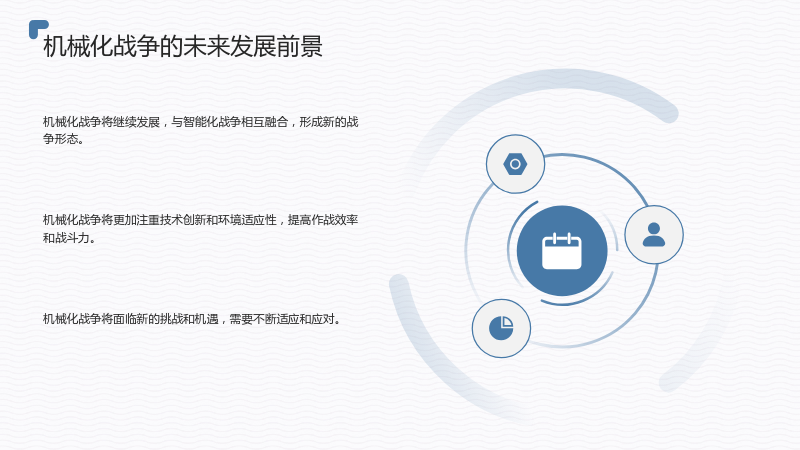 机械化战争的未来发展前景

机械化战争将继续发展，与智能化战争相互融合，形成新的战争形态。

机械化战争将更加注重技术创新和环境适应性，提高作战效率和战斗力。

机械化战争将面临新的挑战和机遇，需要不断适应和应对。